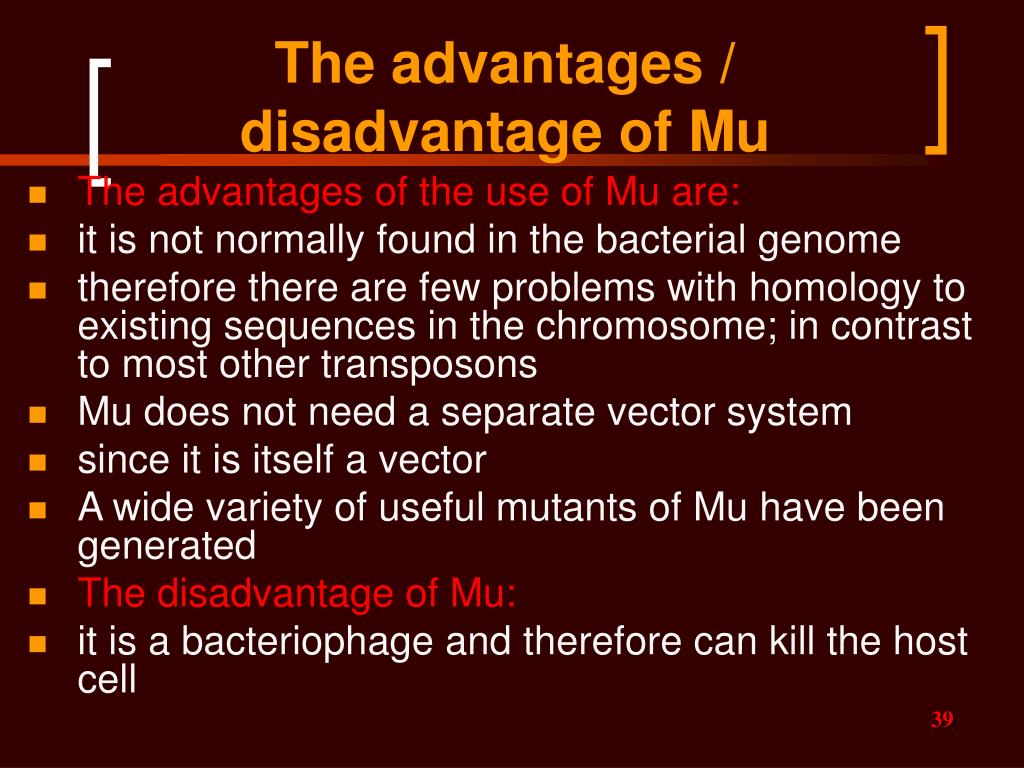 The advantages / disadvantage of Mu

- The advantages of the use of Mu are:
- it is not normally found in the bacterial genome
- therefore there are few problems with homology to existing sequences in the chromosome; in contrast to most other transposons
- Mu does not need a separate vector system
- since it is itself a vector
- A wide variety of useful mutants of Mu have been generated
- The disadvantage of Mu:
- it is a bacteriophage and therefore can kill the host cell

39